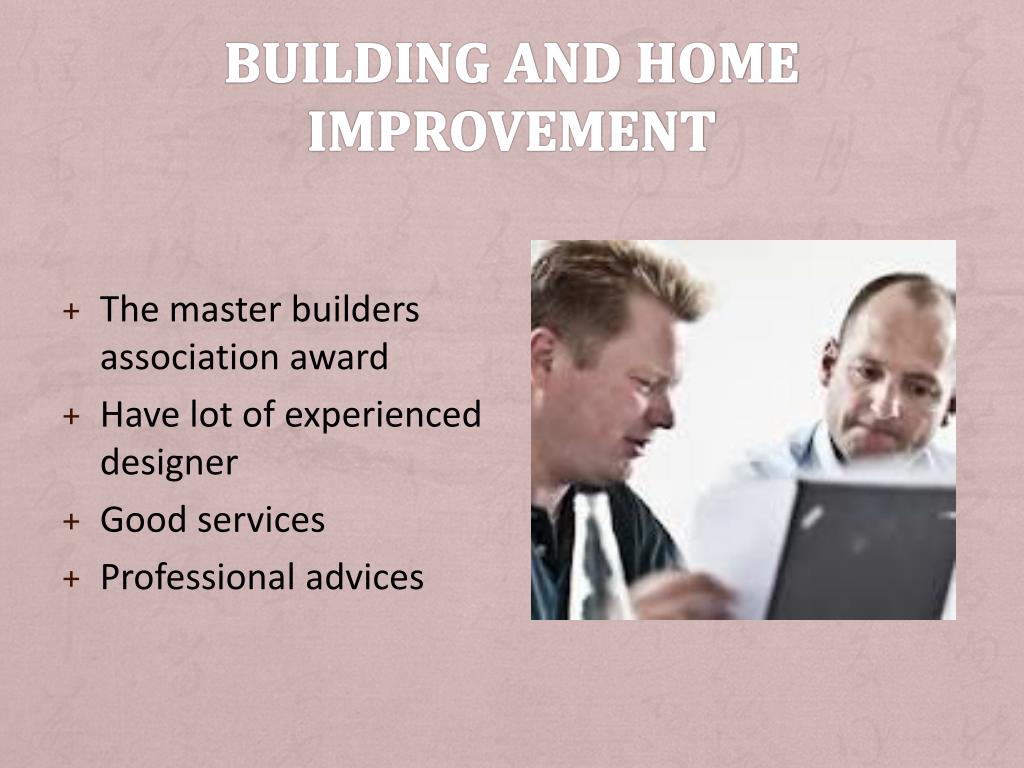 BUILDING AND HOME IMPROVEMENT

+ The master builders association award
+ Have lot of experienced designer
+ Good services
+ Professional advices